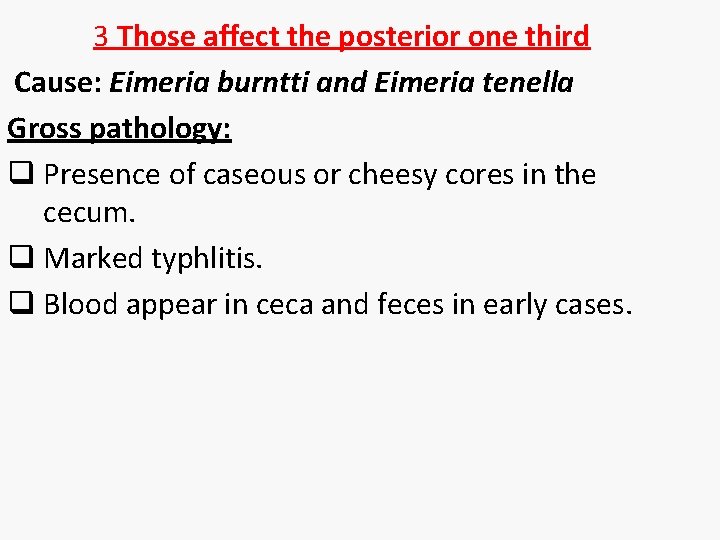 3 Those affect the posterior one third

Cause: Eimeria burntti and Eimeria tenella

Gross pathology:

❑ Presence of caseous or cheesy cores in the cecum.

❑ Marked typhlitis.

❑ Blood appear in ceca and feces in early cases.